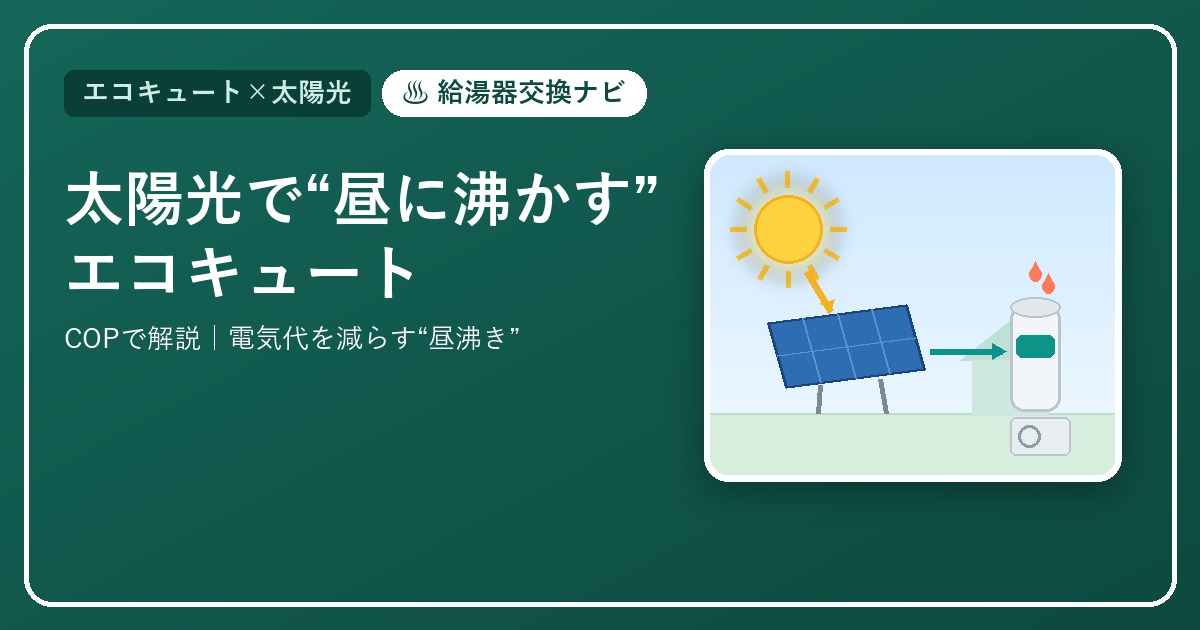 エコキュート×太陽光

♨ 給湯器交換ナビ

太陽光で“昼に沸かす”エコキュート

COPで解説｜電気代を減らす“昼沸き”